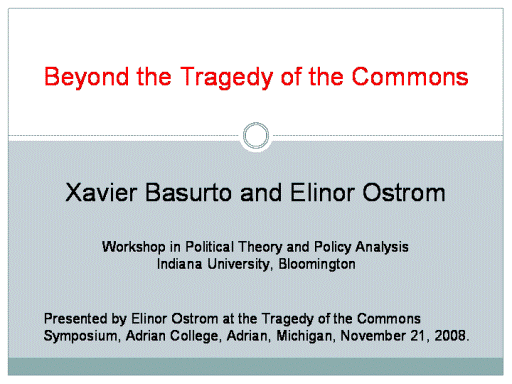 Beyond the Tragedy of the Commons

Xavier Basurto and Elinor Ostrom

Workshop in Political Theory and Policy Analysis
Indiana University, Bloomington

Presented by Elinor Ostrom at the Tragedy of the Commons Symposium, Adrian College, Adrian, Michigan, November 21, 2008.